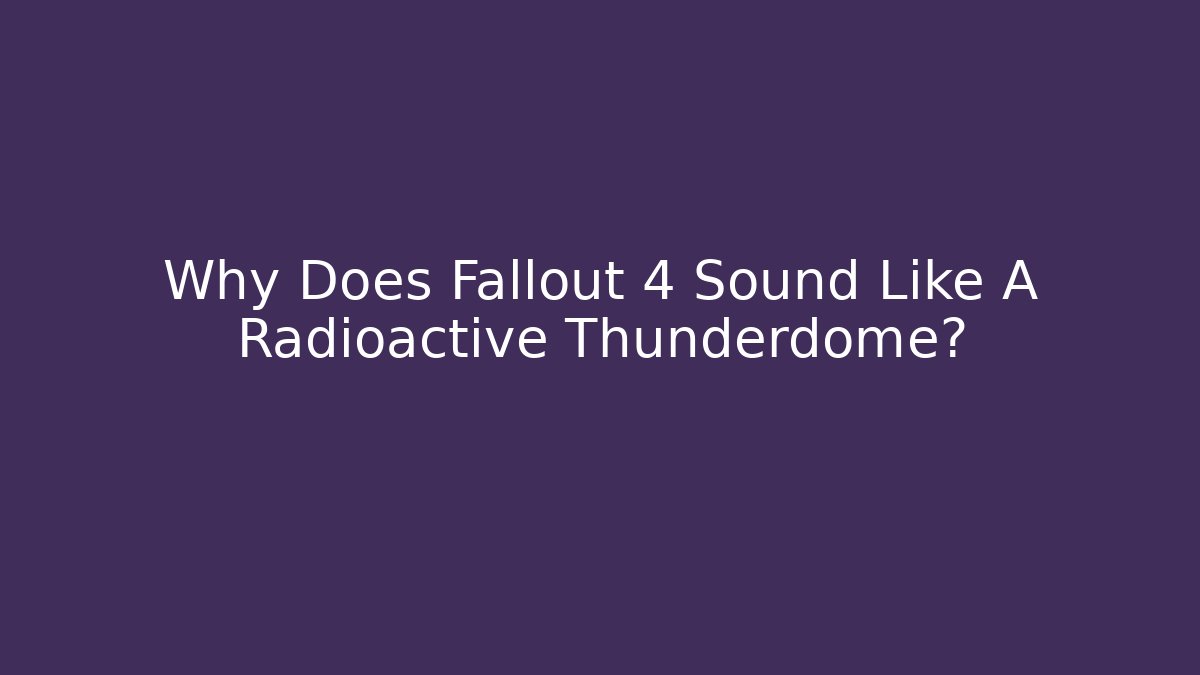 Why Does Fallout 4 Sound Like A Radioactive Thunderdome?